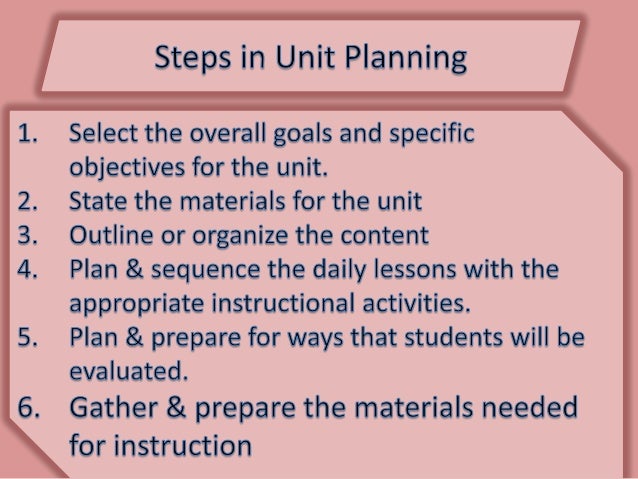 Steps in Unit Planning

1. Select the overall goals and specific objectives for the unit.
2. State the materials for the unit
3. Outline or organize the content
4. Plan & sequence the daily lessons with the appropriate instructional activities.
5. Plan & prepare for ways that students will be evaluated.
6. Gather & prepare the materials needed for instruction